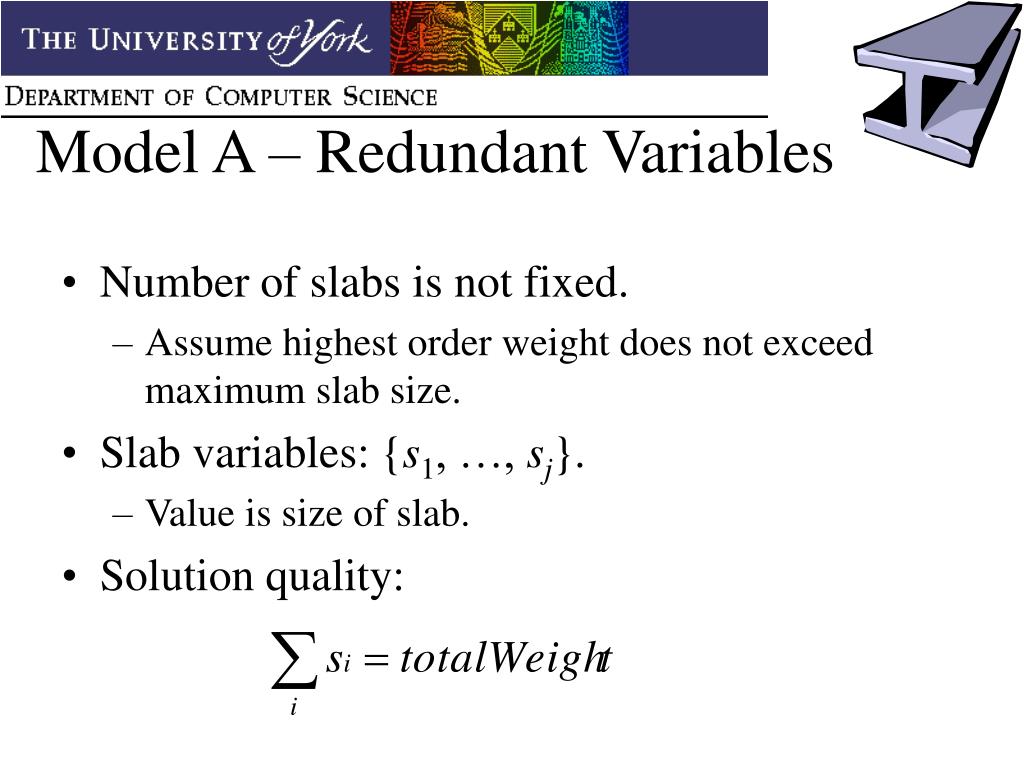 THE UNIVERSITY of York

DEPARTMENT OF COMPUTER SCIENCE

Model A – Redundant Variables

• Number of slabs is not fixed.
– Assume highest order weight does not exceed maximum slab size.

• Slab variables: $\{s_1, \ldots, s_j\}$.
– Value is size of slab.

• Solution quality:

$\sum_i s_i = totalWeight$